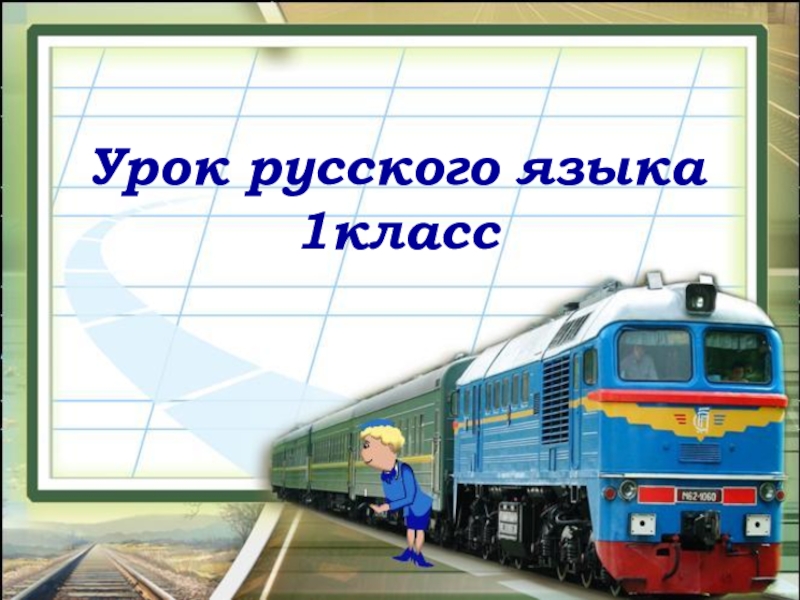 Урок русского языка
1класс

М62-1060